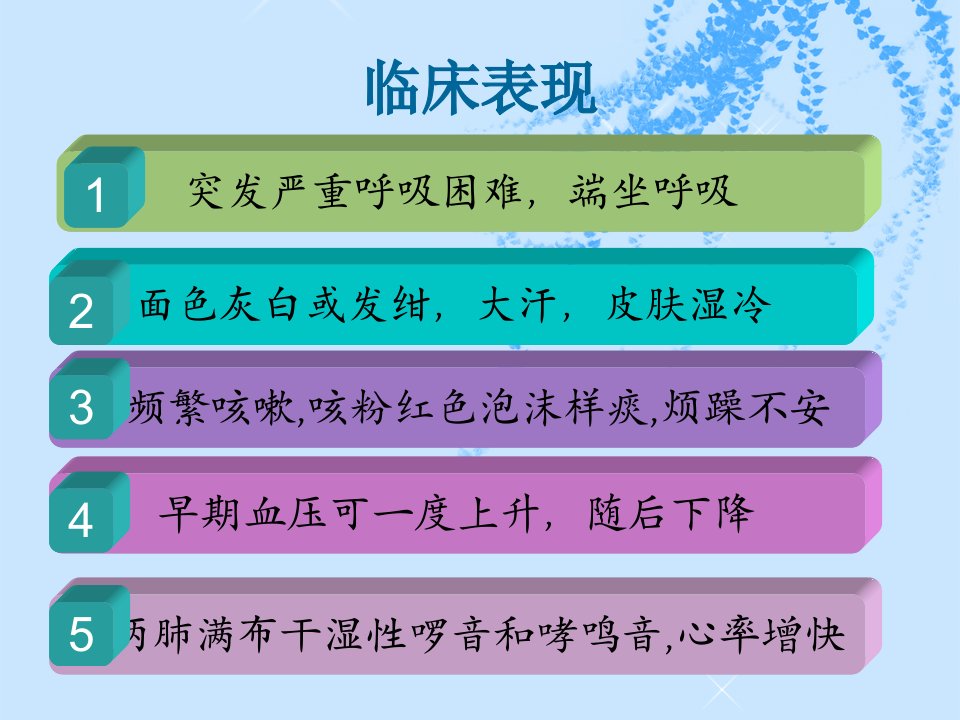 临床表现

1 突发严重呼吸困难，端坐呼吸

2 面色灰白或发绀，大汗，皮肤湿冷

3 频繁咳嗽,咳粉红色泡沫样痰,烦躁不安

4 早期血压可一度上升，随后下降

5 两肺满布干湿性啰音和哮鸣音,心率增快